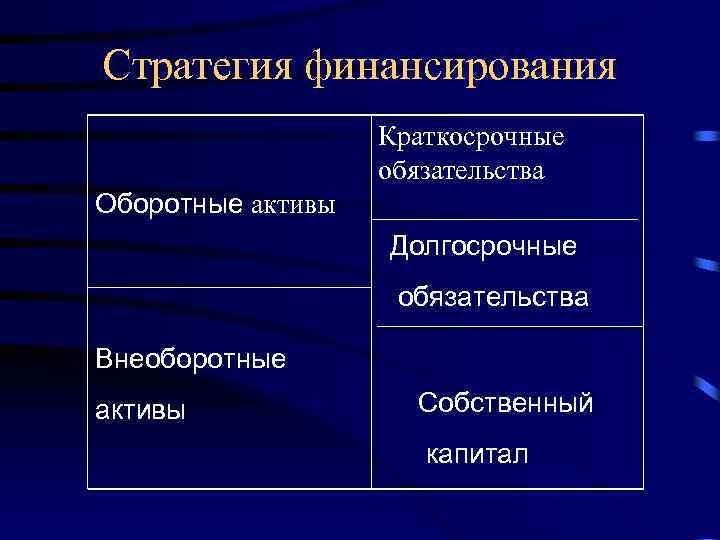 Стратегия финансирования

Оборотные активы

Внеоборотные активы

Краткосрочные обязательства

Долгосрочные обязательства

Собственный капитал